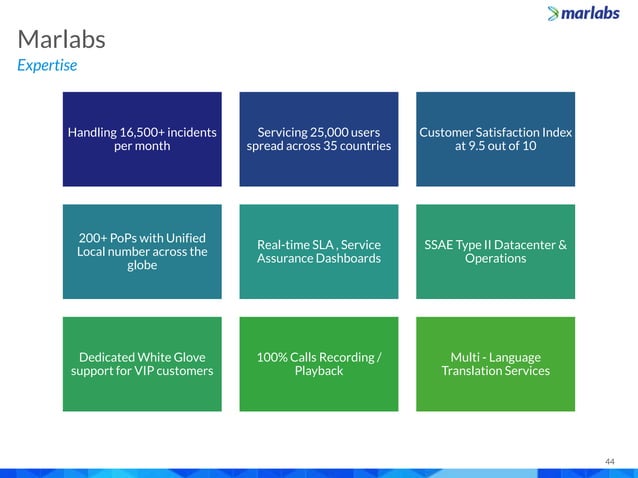 marlabs

Marlabs
Expertise

Handling 16,500+ incidents per month

Servicing 25,000 users spread across 35 countries

Customer Satisfaction Index at 9.5 out of 10

200+ PoPs with Unified Local number across the globe

Real-time SLA , Service Assurance Dashboards

SSAE Type II Datacenter & Operations

Dedicated White Glove support for VIP customers

100% Calls Recording / Playback

Multi - Language Translation Services

44